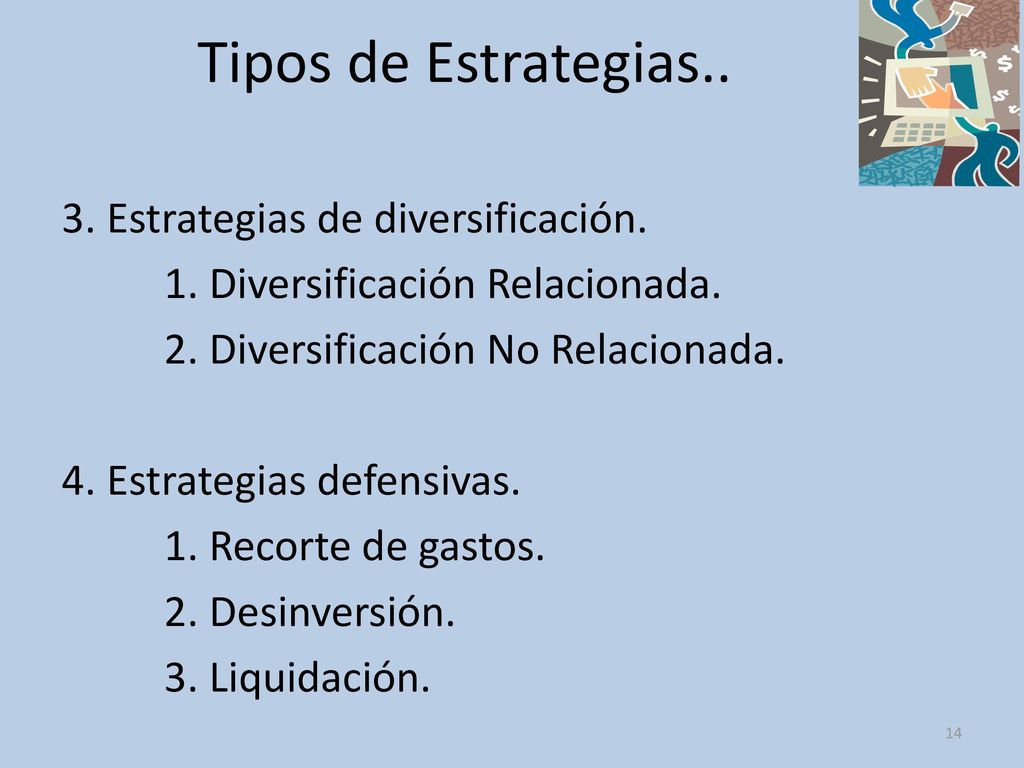 Tipos de Estrategias..

3. Estrategias de diversificación.
1. Diversificación Relacionada.
2. Diversificación No Relacionada.

4. Estrategias defensivas.
1. Recorte de gastos.
2. Desinversión.
3. Liquidación.

14